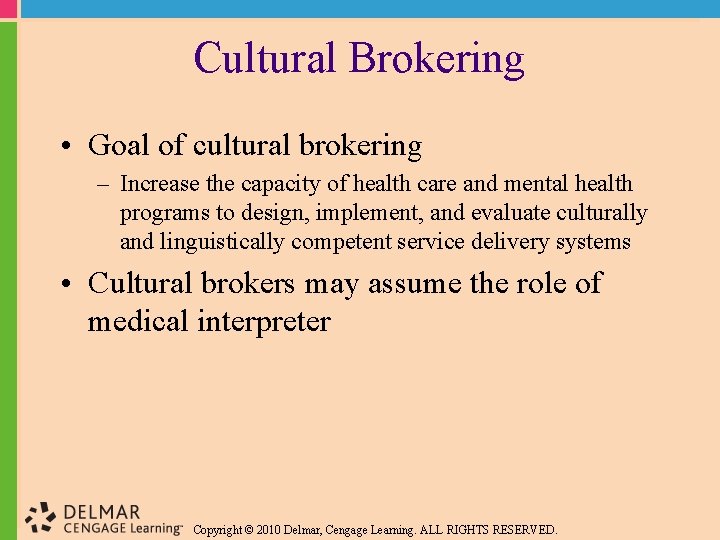 Cultural Brokering

• Goal of cultural brokering
– Increase the capacity of health care and mental health programs to design, implement, and evaluate culturally and linguistically competent service delivery systems

• Cultural brokers may assume the role of medical interpreter

DELMAR
CENGAGE Learning™ Copyright © 2010 Delmar, Cengage Learning. ALL RIGHTS RESERVED.